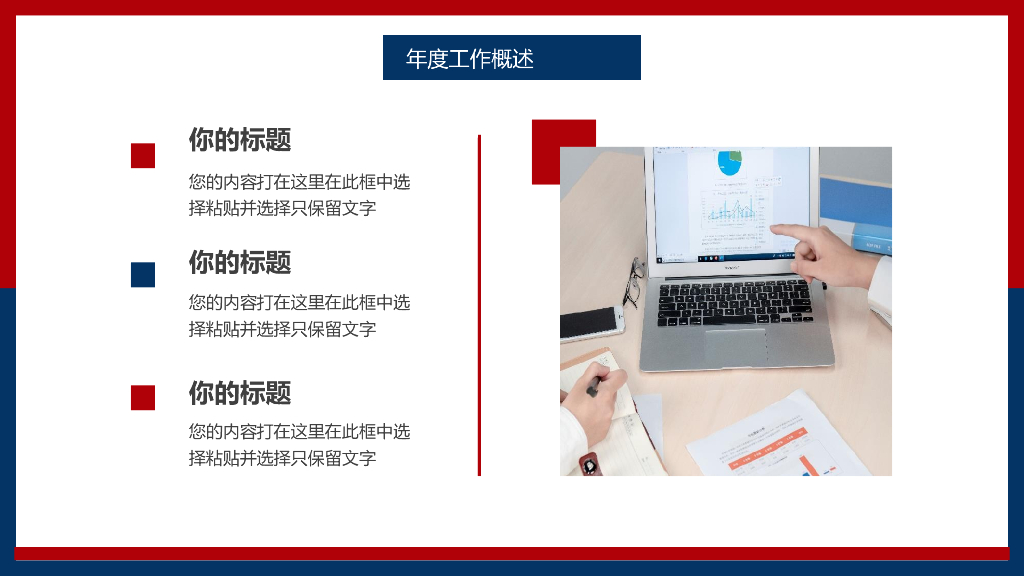 年度工作概述

你的标题

您的内容打在这里在此框中选择粘贴并选择只保留文字

你的标题

您的内容打在这里在此框中选择粘贴并选择只保留文字

你的标题

您的内容打在这里在此框中选择粘贴并选择只保留文字